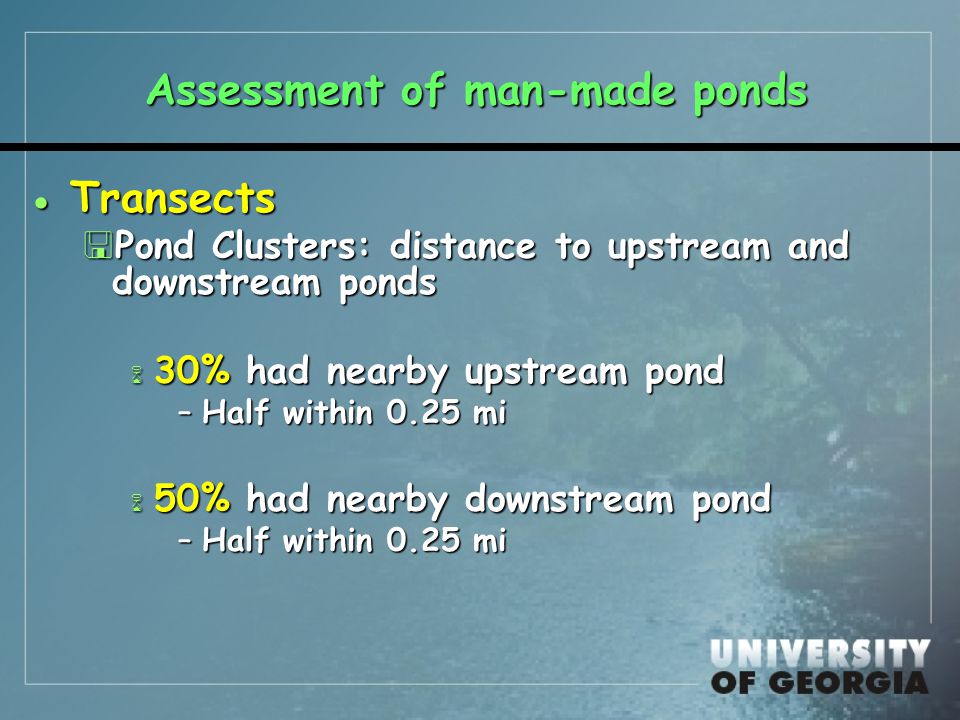 Assessment of man-made ponds

• Transects

Pond Clusters: distance to upstream and downstream ponds

30% had nearby upstream pond
– Half within 0.25 mi

50% had nearby downstream pond
– Half within 0.25 mi

UNIVERSITY OF GEORGIA